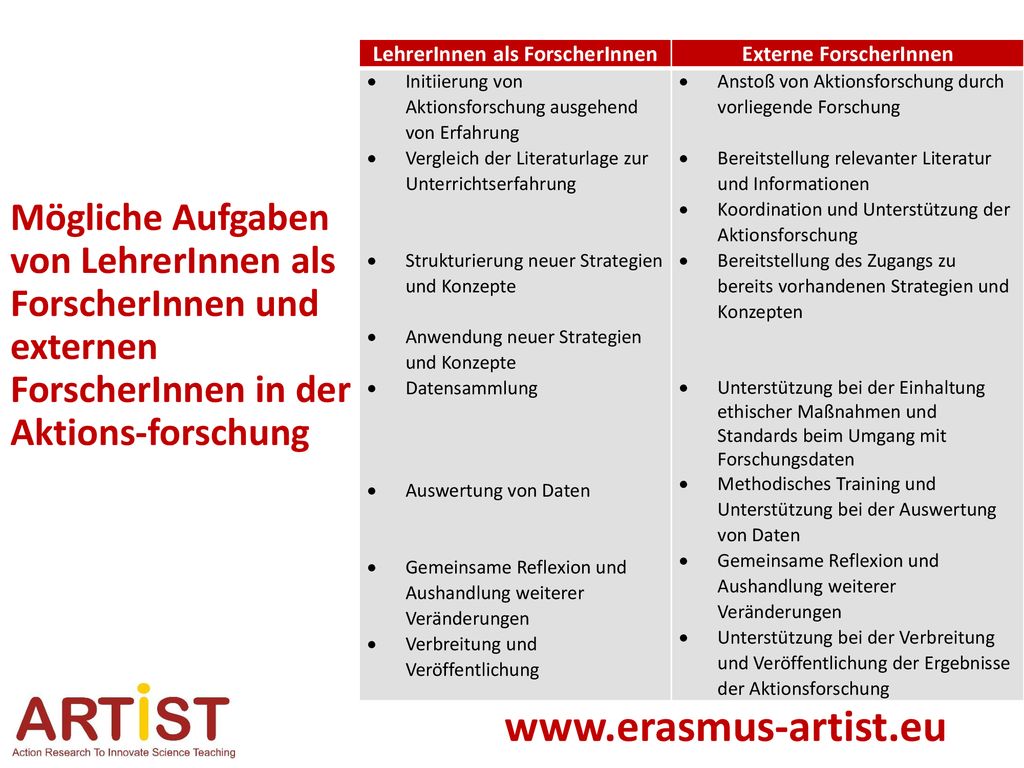 Mögliche Aufgaben von LehrerInnen als ForscherInnen und externen ForscherInnen in der Aktions-forschung

| LehrerInnen als ForscherInnen | Externe ForscherInnen |
|---|---|
| • Initiierung von Aktionsforschung ausgehend von Erfahrung | • Anstoß von Aktionsforschung durch vorliegende Forschung |
| • Vergleich der Literaturlage zur Unterrichtserfahrung | • Bereitstellung relevanter Literatur und Informationen |
| | • Koordination und Unterstützung der Aktionsforschung |
| • Strukturierung neuer Strategien und Konzepte | • Bereitstellung des Zugangs zu bereits vorhandenen Strategien und Konzepten |
| • Anwendung neuer Strategien und Konzepte | |
| • Datensammlung | • Unterstützung bei der Einhaltung ethischer Maßnahmen und Standards beim Umgang mit Forschungsdaten |
| • Auswertung von Daten | • Methodisches Training und Unterstützung bei der Auswertung von Daten |
| • Gemeinsame Reflexion und Aushandlung weiterer Veränderungen | • Gemeinsame Reflexion und Aushandlung weiterer Veränderungen |
| • Verbreitung und Veröffentlichung | • Unterstützung bei der Verbreitung und Veröffentlichung der Ergebnisse der Aktionsforschung |

ARTIST
Action Research To Innovate Science Teaching

www.erasmus-artist.eu